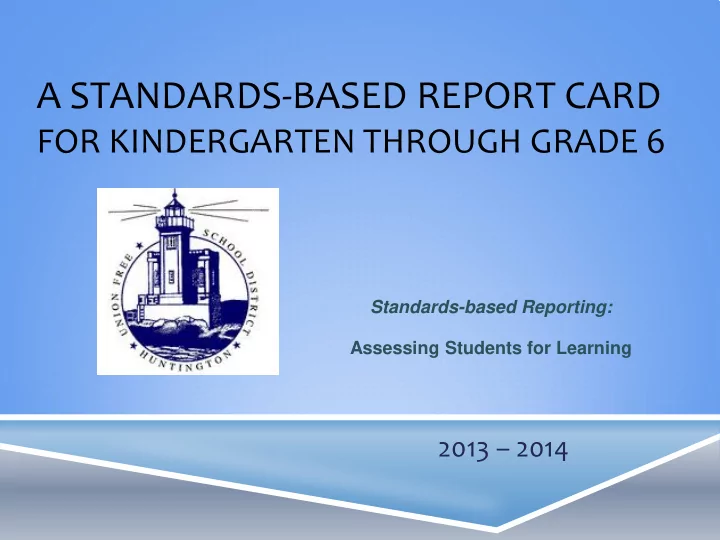 A STANDARDS-BASED REPORT CARD FOR KINDERGARTEN THROUGH GRADE 6

UNION FREE SCHOOL DISTRICT HUNTINGTON

Standards-based Reporting:

Assessing Students for Learning

2013 – 2014